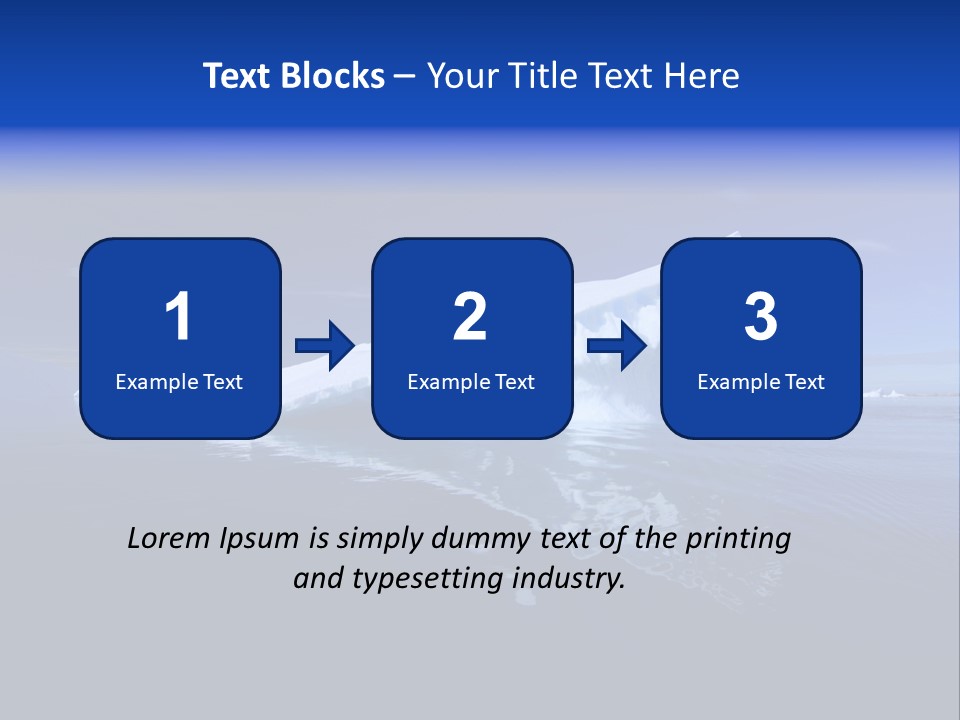 Text Blocks – Your Title Text Here

1
Example Text

2
Example Text

3
Example Text

Lorem Ipsum is simply dummy text of the printing and typesetting industry.